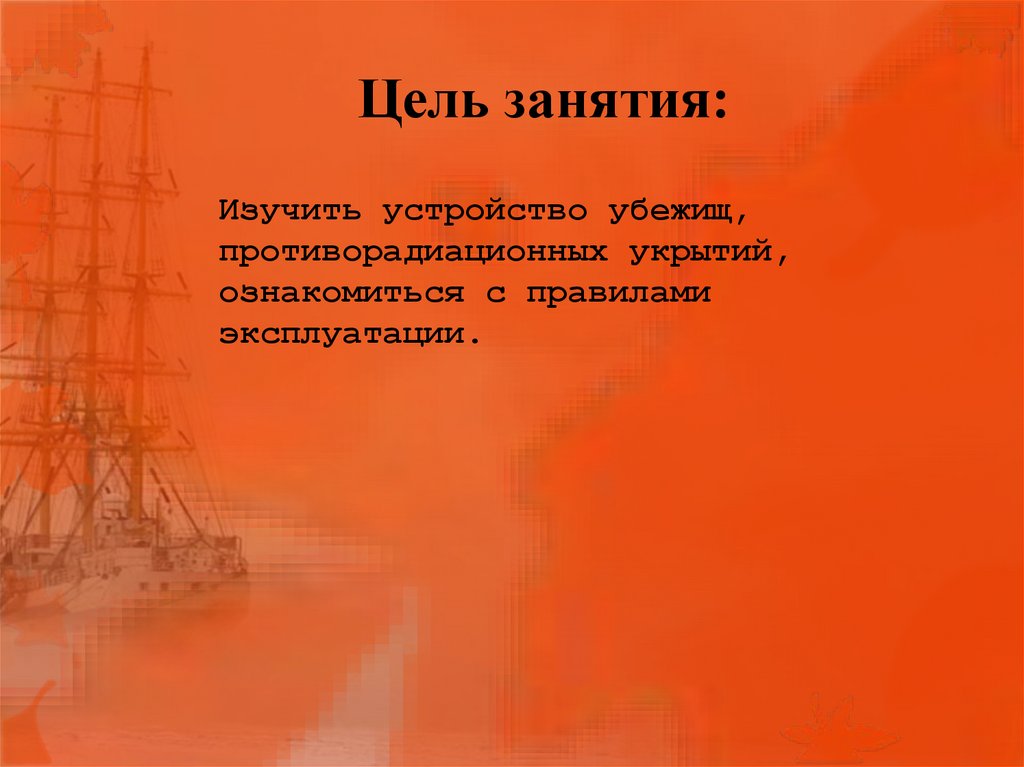 Цель занятия:

Изучить устройство убежищ, противорадиационных укрытий, ознакомиться с правилами эксплуатации.